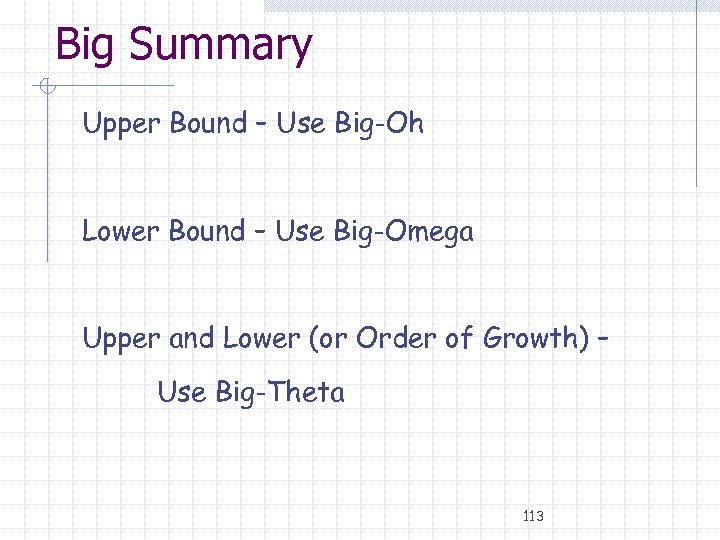 Big Summary

Upper Bound – Use Big-Oh

Lower Bound – Use Big-Omega

Upper and Lower (or Order of Growth) – Use Big-Theta

113